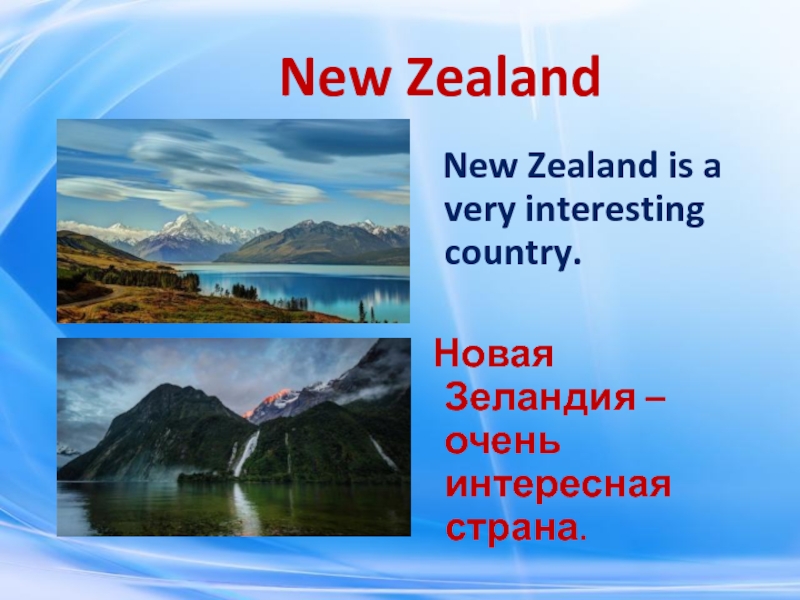 New Zealand

New Zealand is a very interesting country.

Новая Зеландия – очень интересная страна.